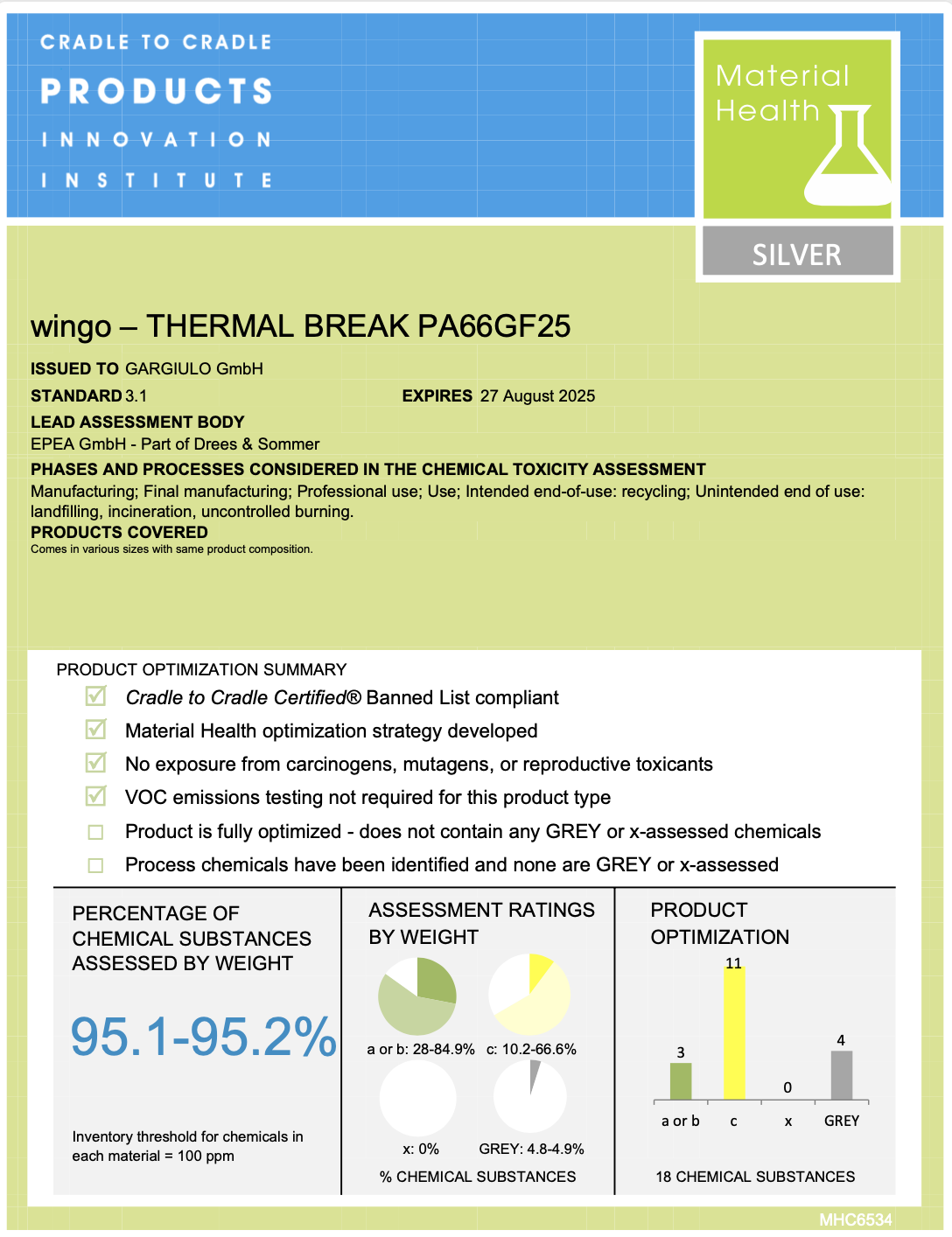 CRADLE TO CRADLE
PRODUCTS
INNOVATION
INSTITUTE

Material Health

SILVER

wingo – THERMAL BREAK PA66GF25

ISSUED TO GARGIULO GmbH

STANDARD 3.1

EXPIRES 27 August 2025

LEAD ASSESSMENT BODY
EPEA GmbH - Part of Drees & Sommer

PHASES AND PROCESSES CONSIDERED IN THE CHEMICAL TOXICITY ASSESSMENT
Manufacturing; Final manufacturing; Professional use; Use; Intended end-of-use: recycling; Unintended end of use: landfilling, incineration, uncontrolled burning.

PRODUCTS COVERED
Comes in various sizes with same product composition.

PRODUCT OPTIMIZATION SUMMARY
Cradle to Cradle Certified® Banned List compliant
Material Health optimization strategy developed
No exposure from carcinogens, mutagens, or reproductive toxicants
VOC emissions testing not required for this product type
Product is fully optimized - does not contain any GREY or x-assessed chemicals
Process chemicals have been identified and none are GREY or x-assessed

PERCENTAGE OF CHEMICAL SUBSTANCES ASSESSED BY WEIGHT

95.1-95.2%

Inventory threshold for chemicals in each material = 100 ppm

ASSESSMENT RATINGS BY WEIGHT

a or b: 28-84.9%
c: 10.2-66.6%
x: 0%
GREY: 4.8-4.9%

% CHEMICAL SUBSTANCES

PRODUCT OPTIMIZATION

3
11
0
4
a or b
c
x
GREY

18 CHEMICAL SUBSTANCES

MHC6534